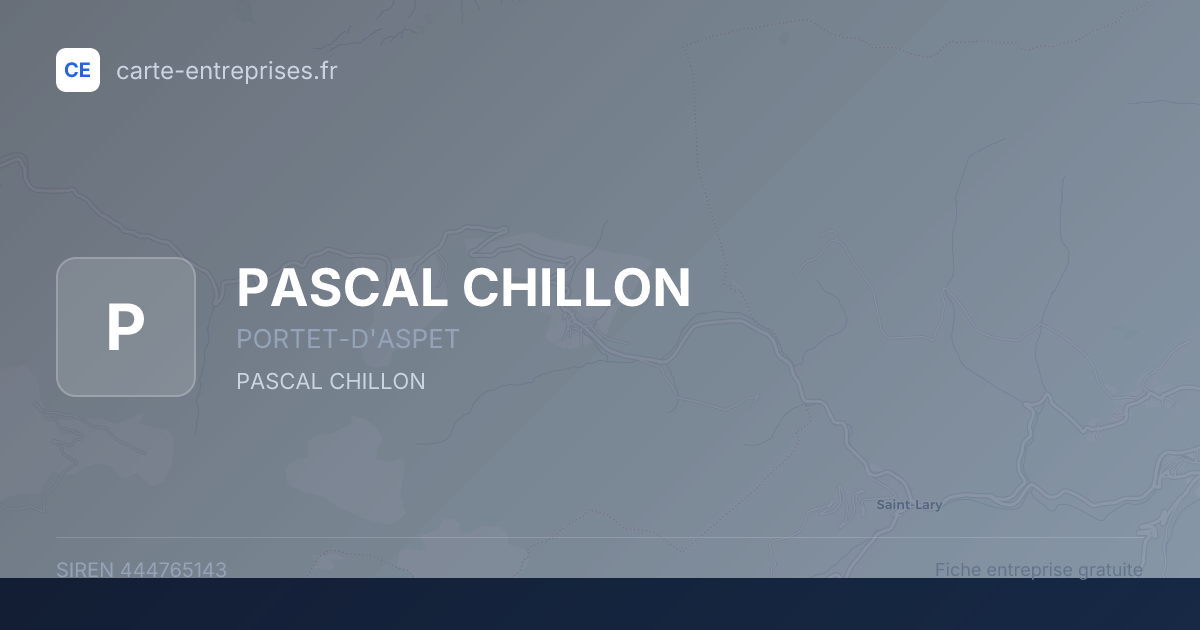 CE carte-entreprises.fr

P

PASCAL CHILLON

PORTET-D'ASPET

PASCAL CHILLON

Saint-Lary

SIREN 444765143

Fiche entreprise gratuite